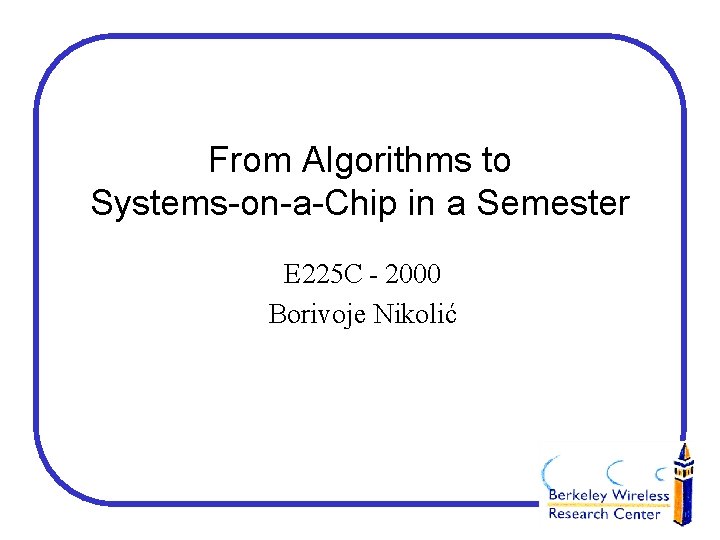 From Algorithms to Systems-on-a-Chip in a Semester

E225C - 2000
Borivoje Nikolić

Berkeley Wireless Research Center